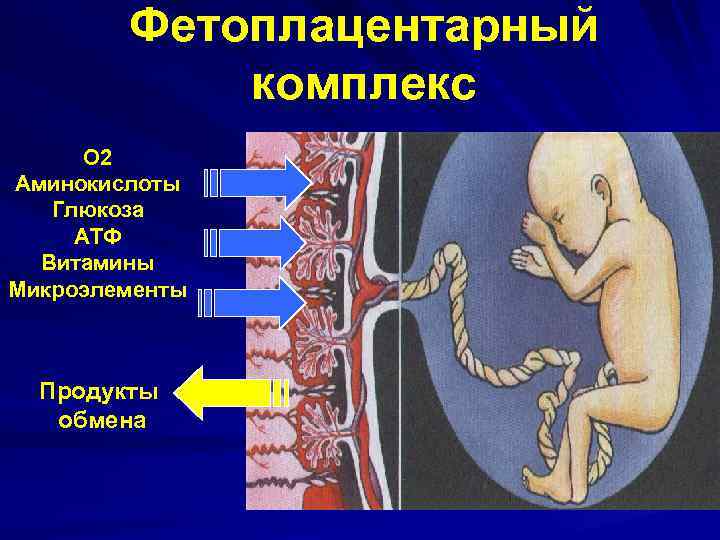 Фетоплацентарный комплекс

О2
Аминокислоты
Глюкоза
АТФ
Витамины
Микроэлементы

Продукты обмена